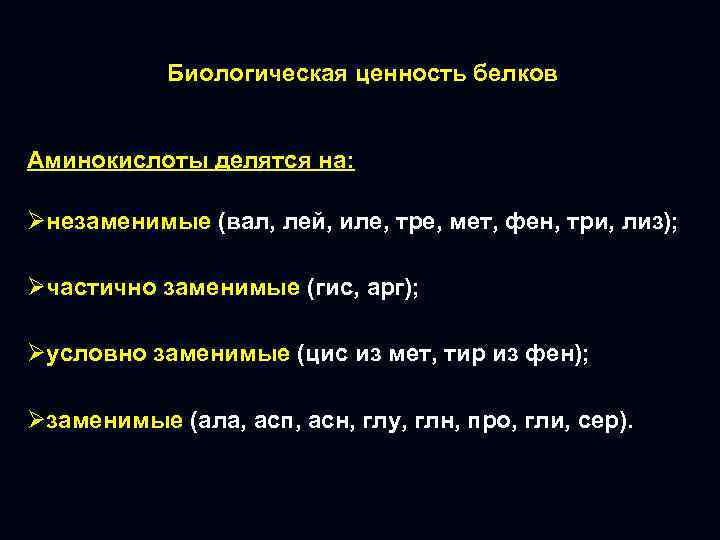 Биологическая ценность белков

Аминокислоты делятся на:

➢незаменимые (вал, лей, иле, тре, мет, фен, три, лиз);

➢частично заменимые (гис, арг);

➢условно заменимые (цис из мет, тир из фен);

➢заменимые (ала, асп, асн, глу, глн, про, гли, сер).